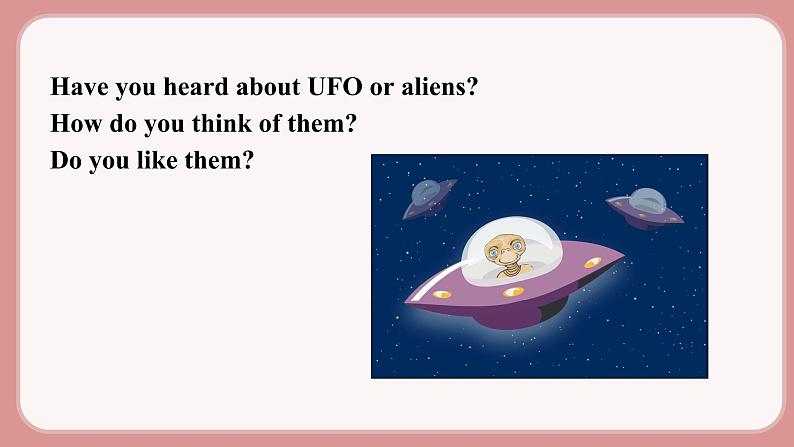 Have you heard about UFO or aliens?
How do you think of them?
Do you like them?